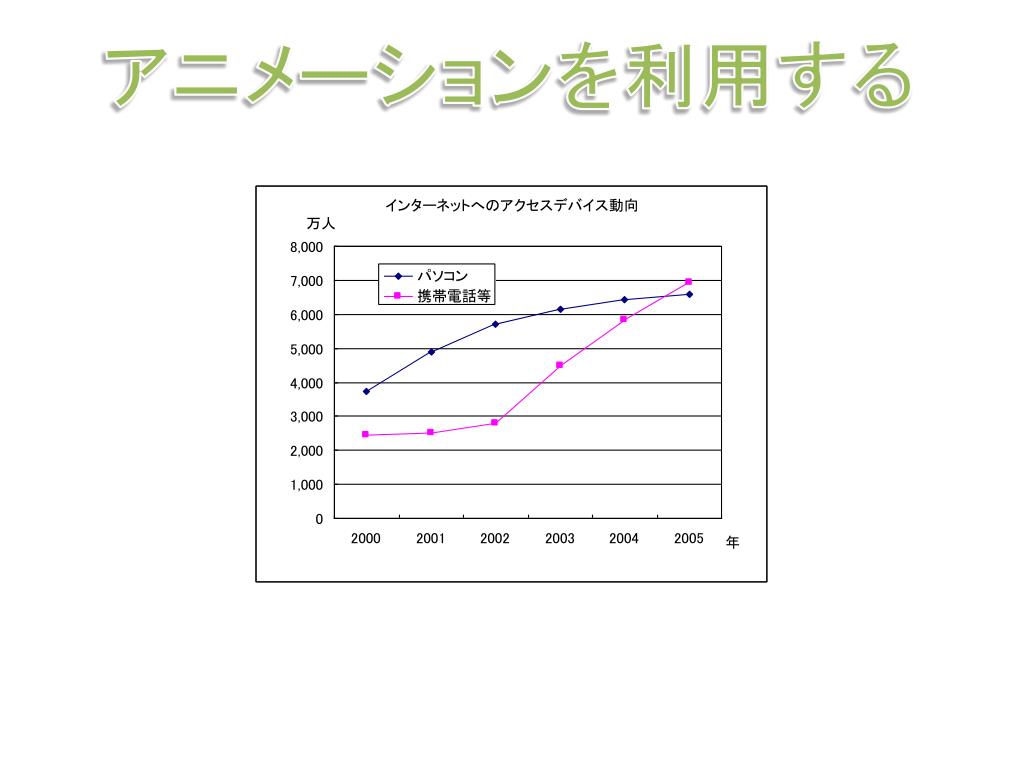 アニメーションを利用する

インターネットへのアクセスデバイス動向

万人

8,000
7,000
6,000
5,000
4,000
3,000
2,000
1,000
0

パソコン
携帯電話等

2000 2001 2002 2003 2004 2005 年